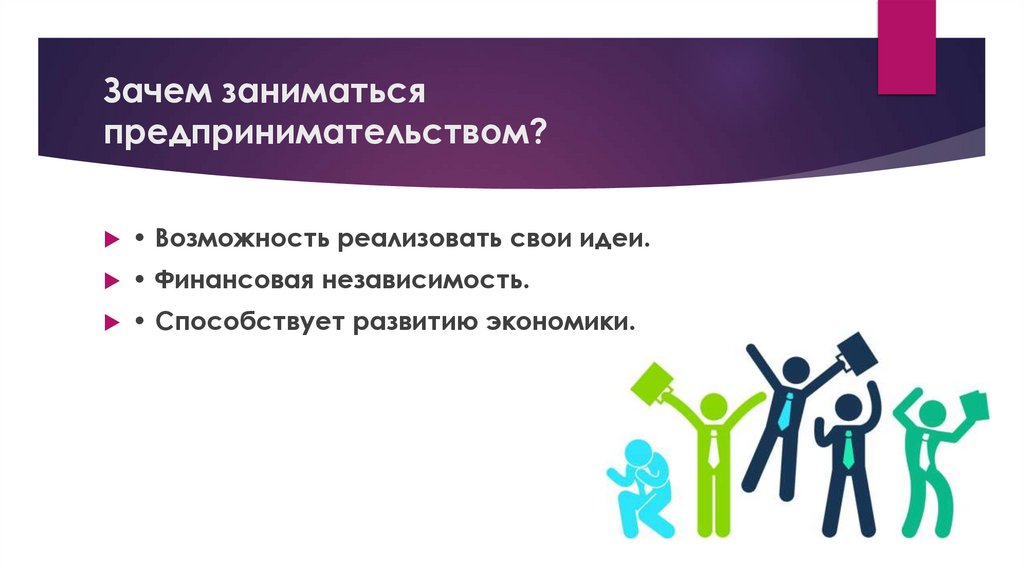 Зачем заниматься предпринимательством?

• Возможность реализовать свои идеи.

• Финансовая независимость.

• Способствует развитию экономики.